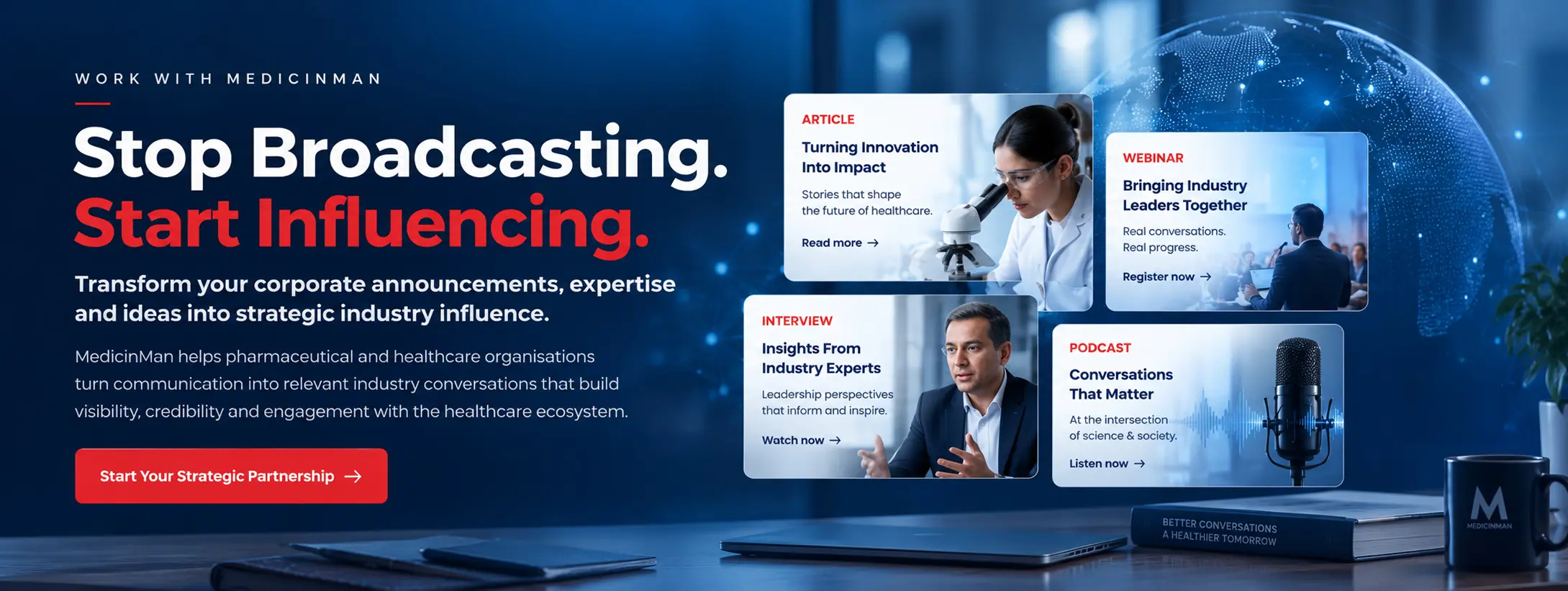 WORK WITH MEDICINMAN

Stop Broadcasting.
Start Influencing.

Transform your corporate announcements, expertise and ideas into strategic industry influence.

MedicinMan helps pharmaceutical and healthcare organisations turn communication into relevant industry conversations that build visibility, credibility and engagement with the healthcare ecosystem.

Start Your Strategic Partnership →

ARTICLE
Turning Innovation Into Impact
Stories that shape the future of healthcare.
Read more →

WEBINAR
Bringing Industry Leaders Together
Real conversations. Real progress.
Register now →

INTERVIEW
Insights From Industry Experts
Leadership perspectives that inform and inspire.
Watch now →

PODCAST
Conversations That Matter
At the intersection of science & society.
Listen now →

BETTER CONVERSATIONS
A HEALTHIER TOMORROW

M
MEDICINMAN